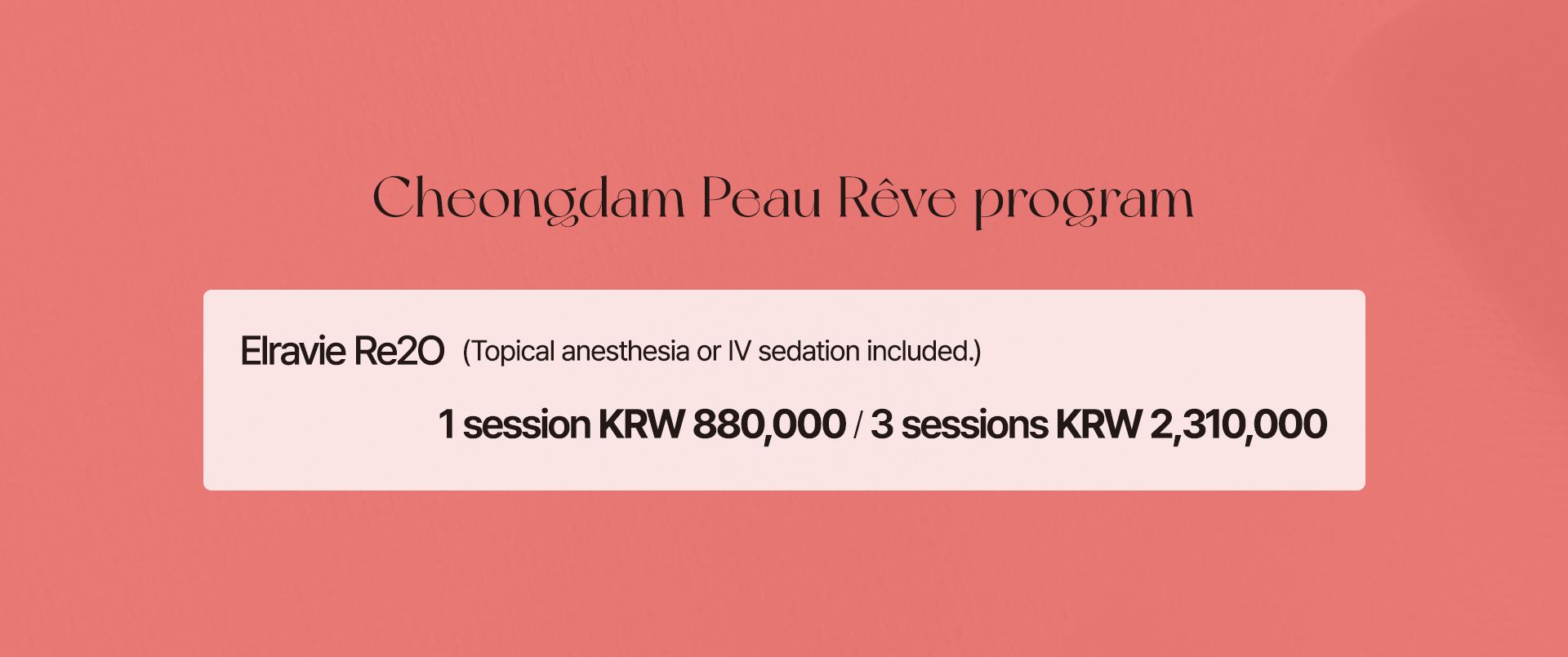 Cheongdam Peau Rêve program

Elravie Re2O (Topical anesthesia or IV sedation included.)

1 session KRW 880,000 / 3 sessions KRW 2,310,000